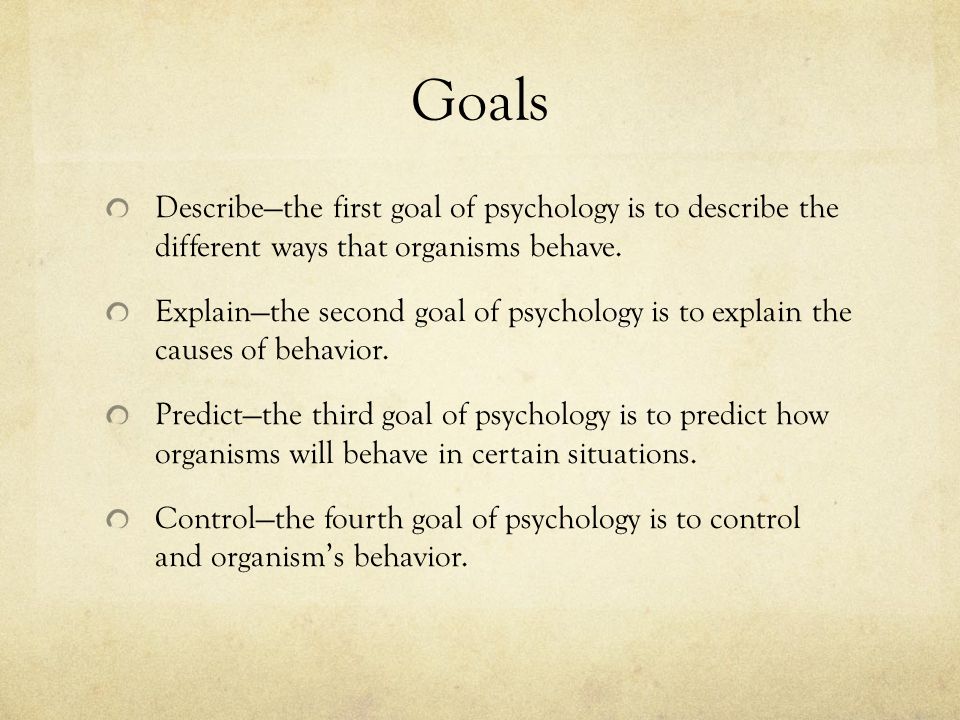 Goals

Describe—the first goal of psychology is to describe the different ways that organisms behave.

Explain—the second goal of psychology is to explain the causes of behavior.

Predict—the third goal of psychology is to predict how organisms will behave in certain situations.

Control—the fourth goal of psychology is to control and organism's behavior.